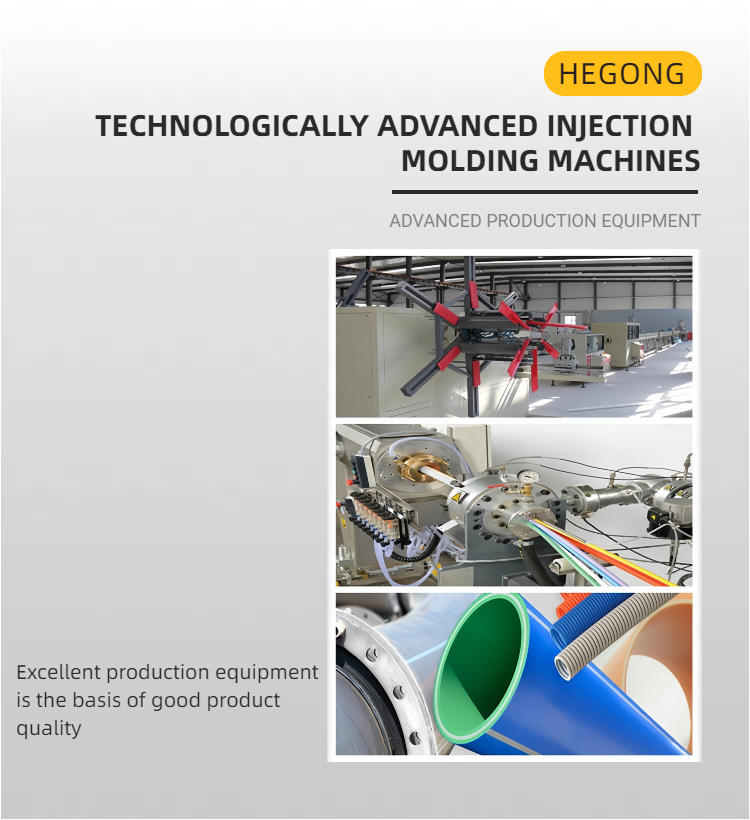 HEGONG

TECHNOLOGICALLY ADVANCED INJECTION MOLDING MACHINES

ADVANCED PRODUCTION EQUIPMENT

Excellent production equipment is the basis of good product quality